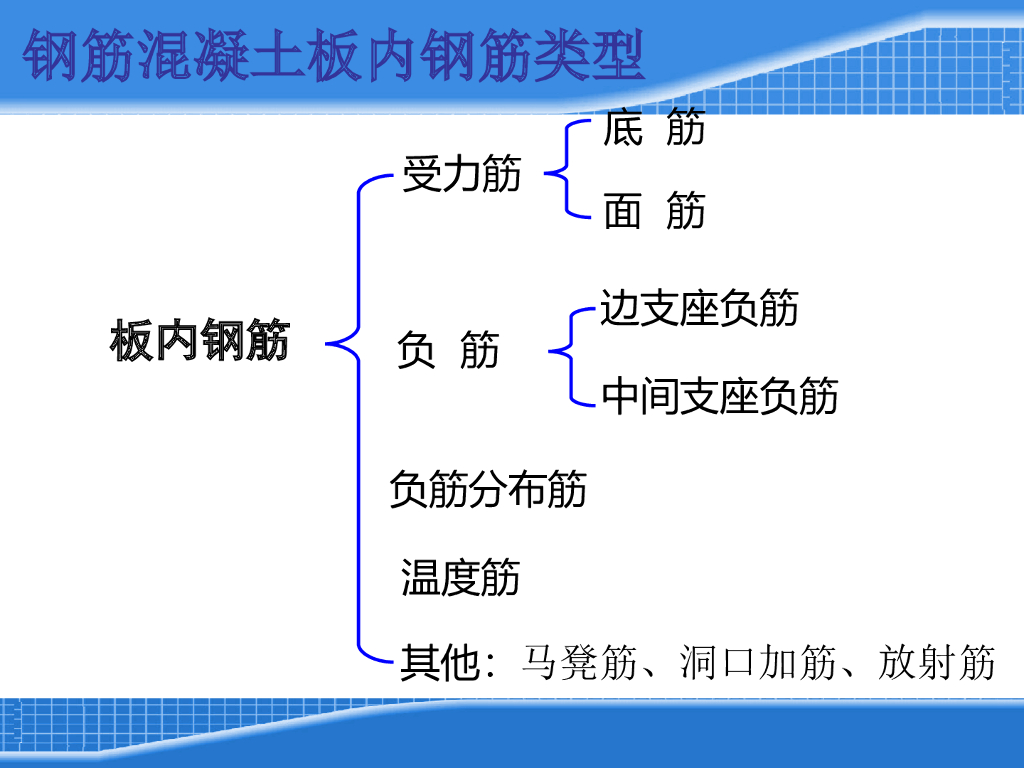 钢筋混凝土板内钢筋类型

板内钢筋

受力筋

底 筋

面 筋

负 筋

边支座负筋

中间支座负筋

负筋分布筋

温度筋

其他：马凳筋、洞口加筋、放射筋